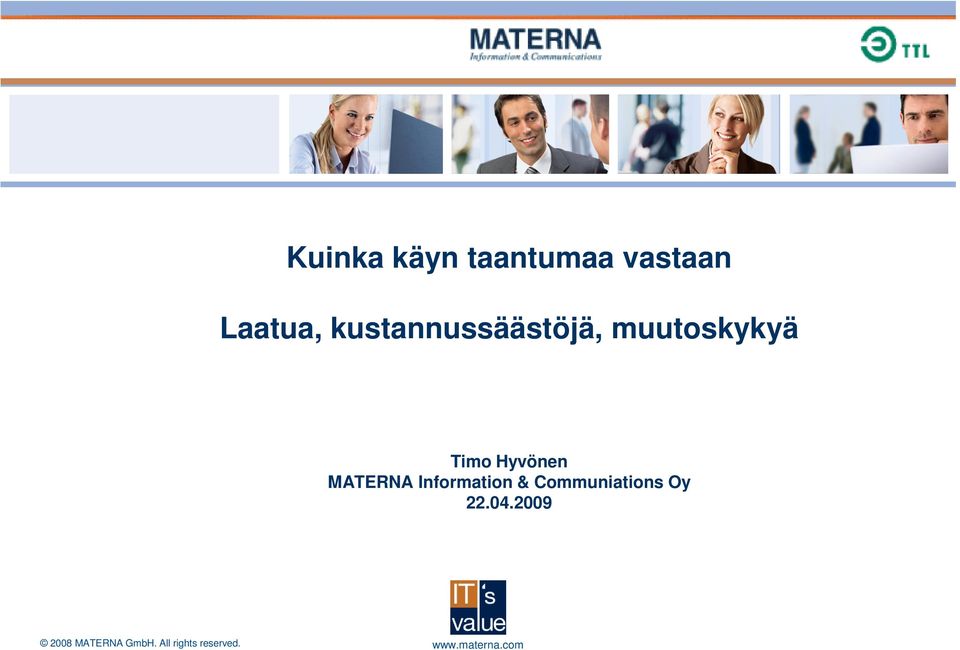 MATERNA
Information & Communications

TTL

Kuinka käyn taantumaa vastaan

Laatua, kustannussäästöjä, muutoskykyä

Timo Hyvönen
MATERNA Information & Communiations Oy
22.04.2009

IT's value

© 2008 MATERNA GmbH. All rights reserved.

www.materna.com